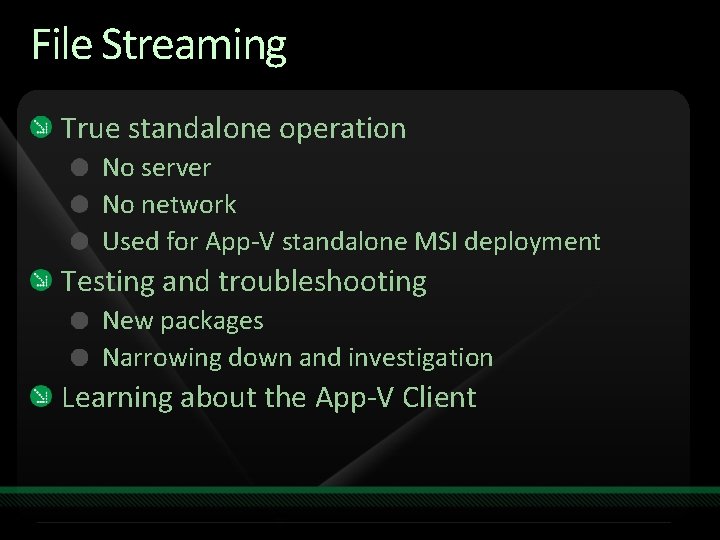 File Streaming

True standalone operation
No server
No network
Used for App-V standalone MSI deployment
Testing and troubleshooting
New packages
Narrowing down and investigation
Learning about the App-V Client